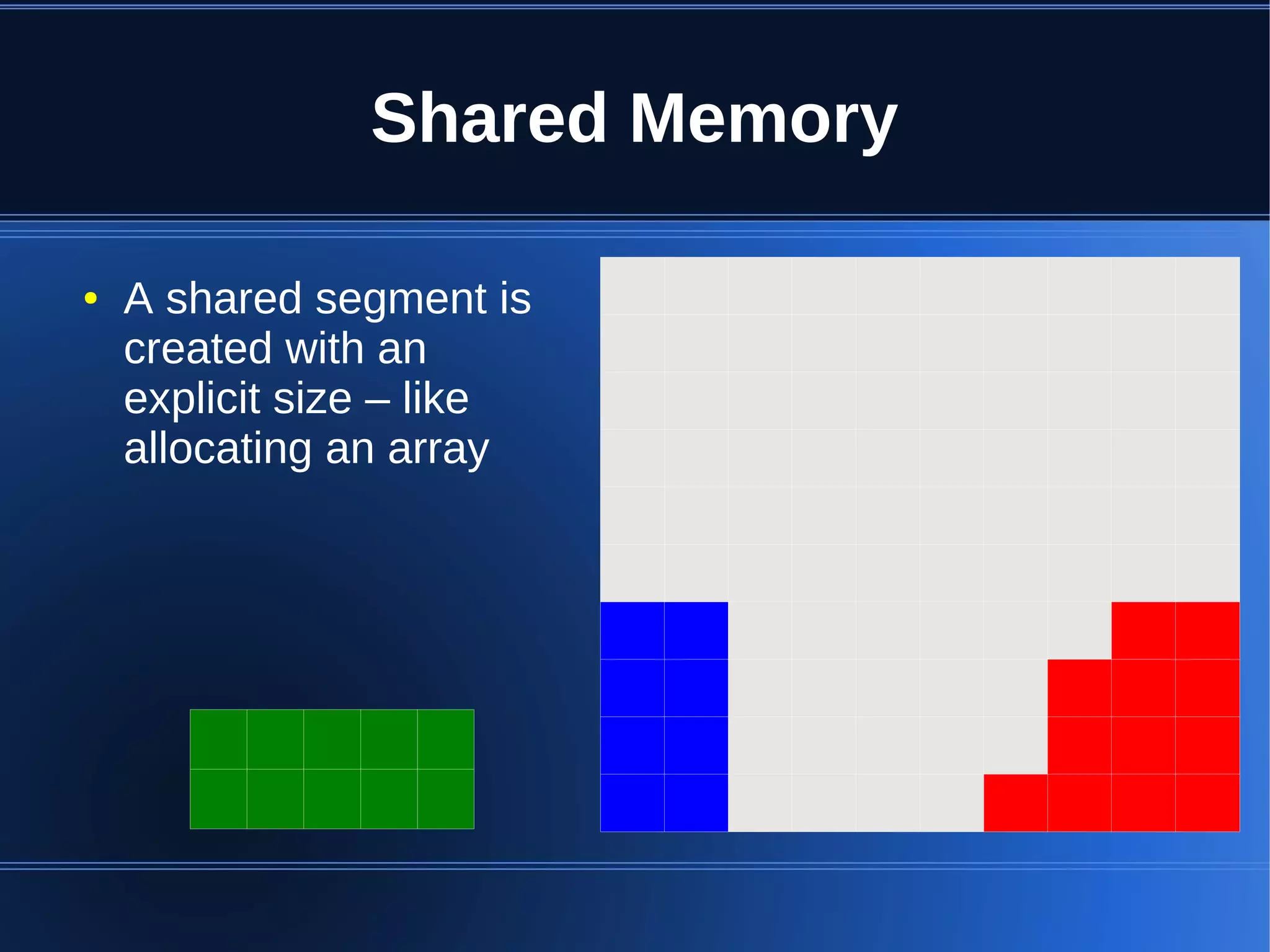 Shared Memory

• A shared segment is created with an explicit size – like allocating an array